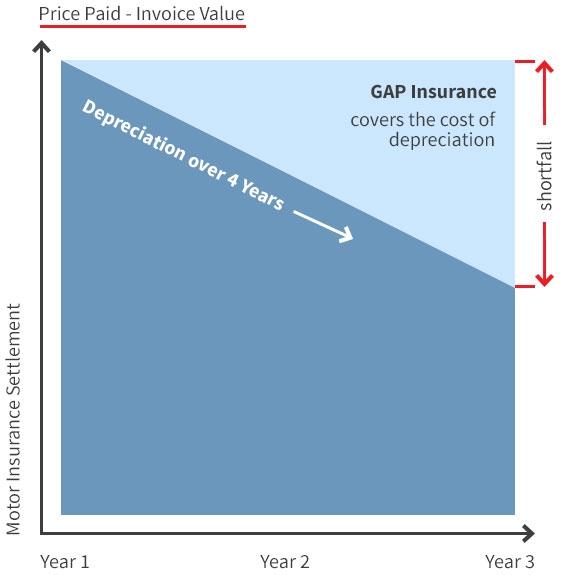 Price Paid - Invoice Value

GAP Insurance

covers the cost of depreciation

Depreciation over 4 Years

shortfall

Motor Insurance Settlement

Year 1

Year 2

Year 3